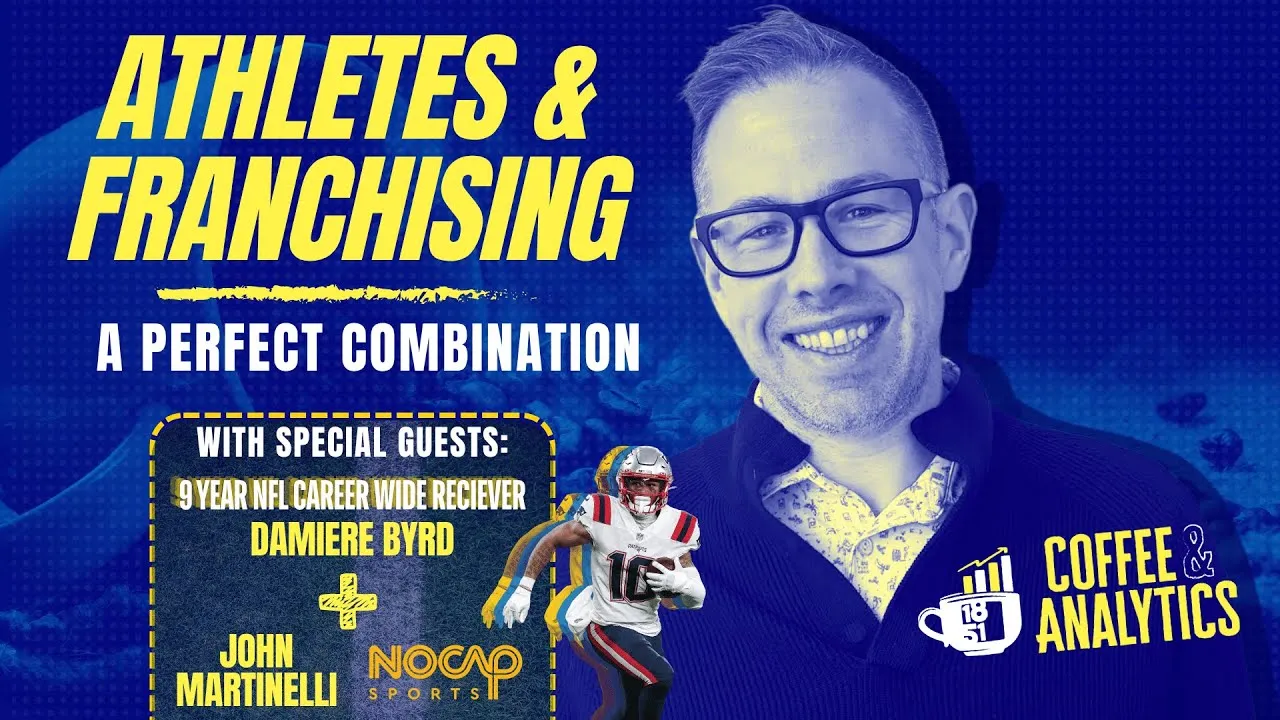 ATHLETES & FRANCHISING

A PERFECT COMBINATION

WITH SPECIAL GUESTS:

9 YEAR NFL CAREER WIDE RECIEVER
DAMIERE BYRD

+

JOHN MARTINELLI

NOCAP SPORTS

10

18 51

COFFEE & ANALYTICS